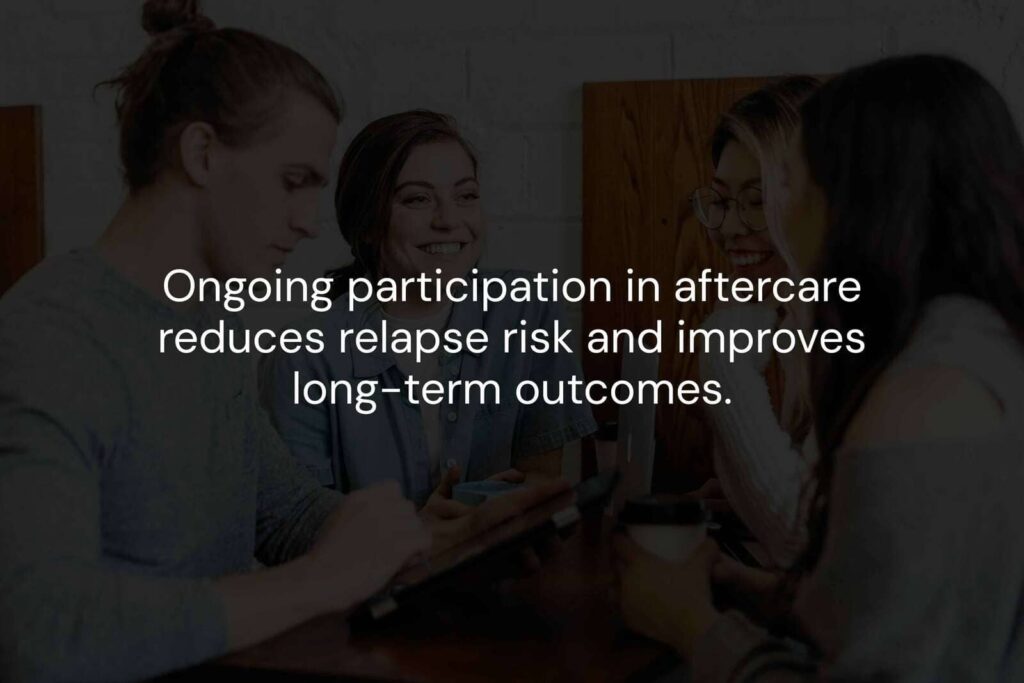 Ongoing participation in aftercare reduces relapse risk and improves long-term outcomes.